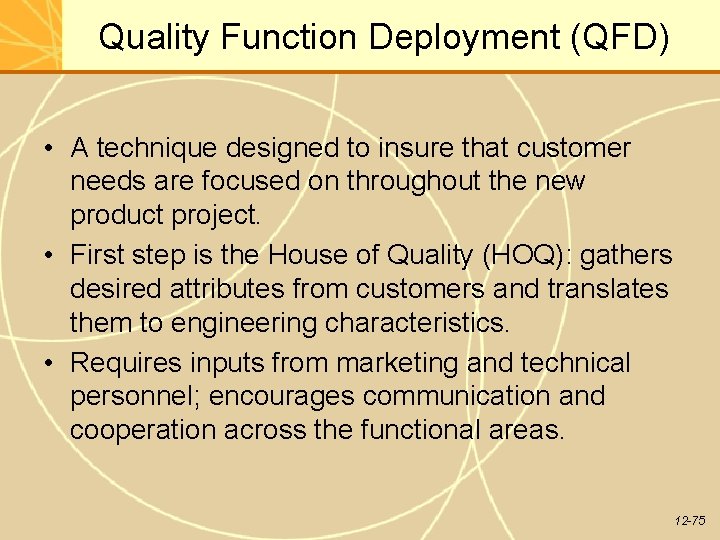 Quality Function Deployment (QFD)

• A technique designed to insure that customer needs are focused on throughout the new product project.

• First step is the House of Quality (HOQ): gathers desired attributes from customers and translates them to engineering characteristics.

• Requires inputs from marketing and technical personnel; encourages communication and cooperation across the functional areas.

12-75